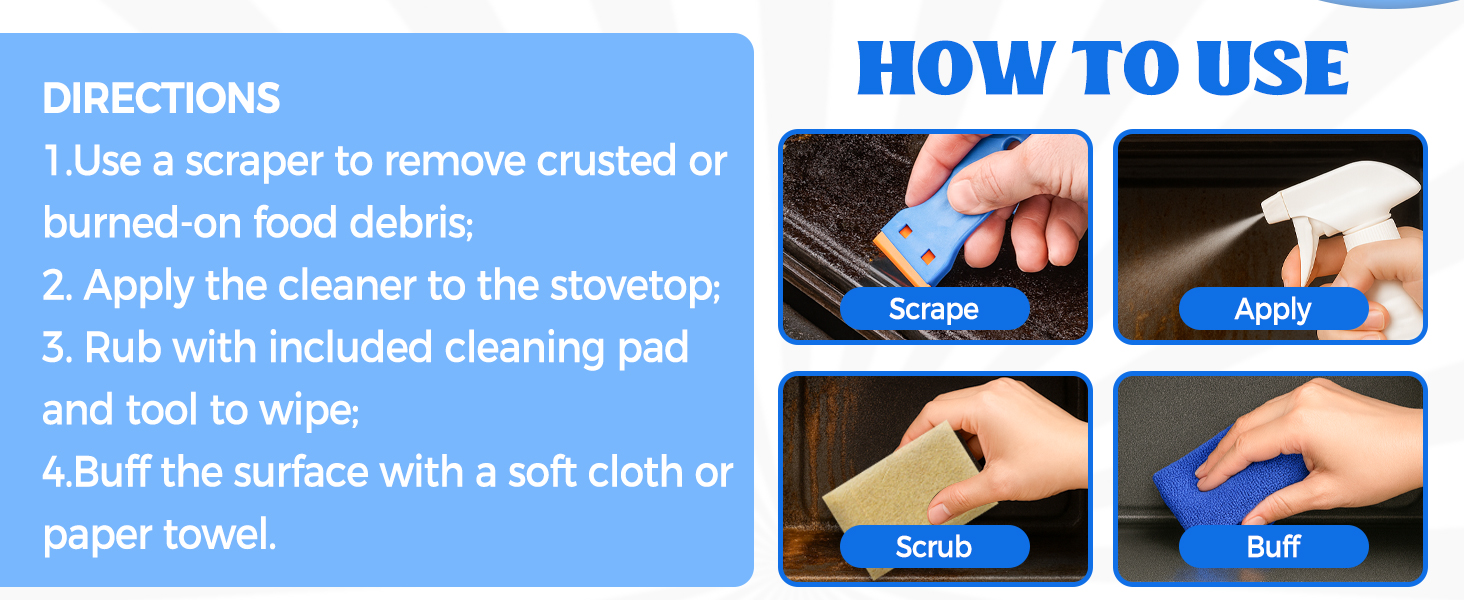 DIRECTIONS
1.Use a scraper to remove crusted or burned-on food debris;
2. Apply the cleaner to the stovetop;
3. Rub with included cleaning pad and tool to wipe;
4.Buff the surface with a soft cloth or paper towel.

HOW TO USE

Scrape

Apply

Scrub

Buff